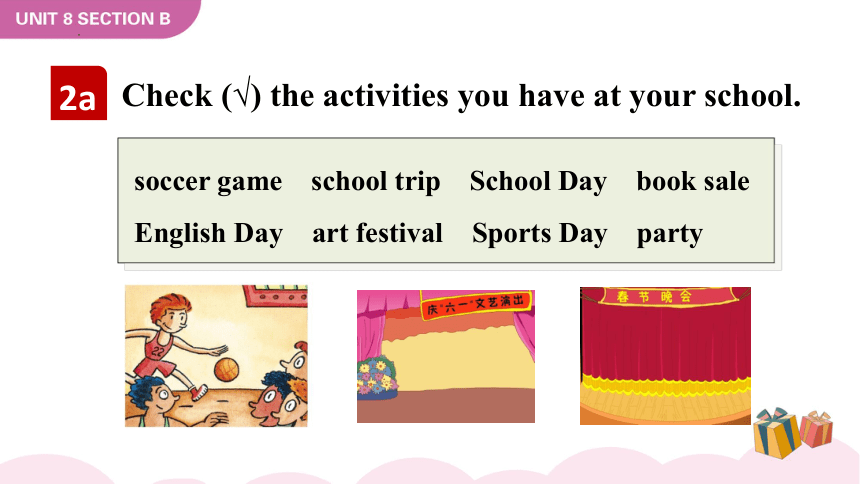 UNIT 8 SECTION B

2a Check (√) the activities you have at your school.

soccer game school trip School Day book sale
English Day art festival Sports Day party

22

庆"六一"文艺演出

春节晚会